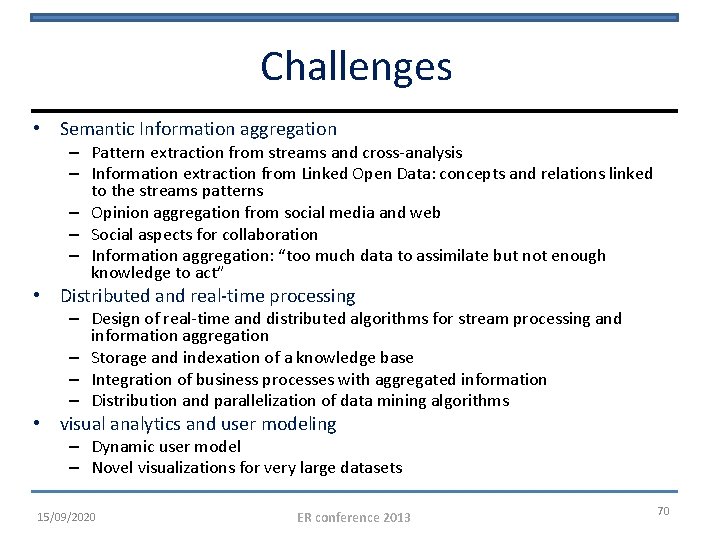 Challenges

• Semantic Information aggregation
– Pattern extraction from streams and cross-analysis
– Information extraction from Linked Open Data: concepts and relations linked to the streams patterns
– Opinion aggregation from social media and web
– Social aspects for collaboration
– Information aggregation: “too much data to assimilate but not enough knowledge to act”

• Distributed and real-time processing
– Design of real-time and distributed algorithms for stream processing and information aggregation
– Storage and indexation of a knowledge base
– Integration of business processes with aggregated information
– Distribution and parallelization of data mining algorithms

• visual analytics and user modeling
– Dynamic user model
– Novel visualizations for very large datasets

15/09/2020 ER conference 2013 70